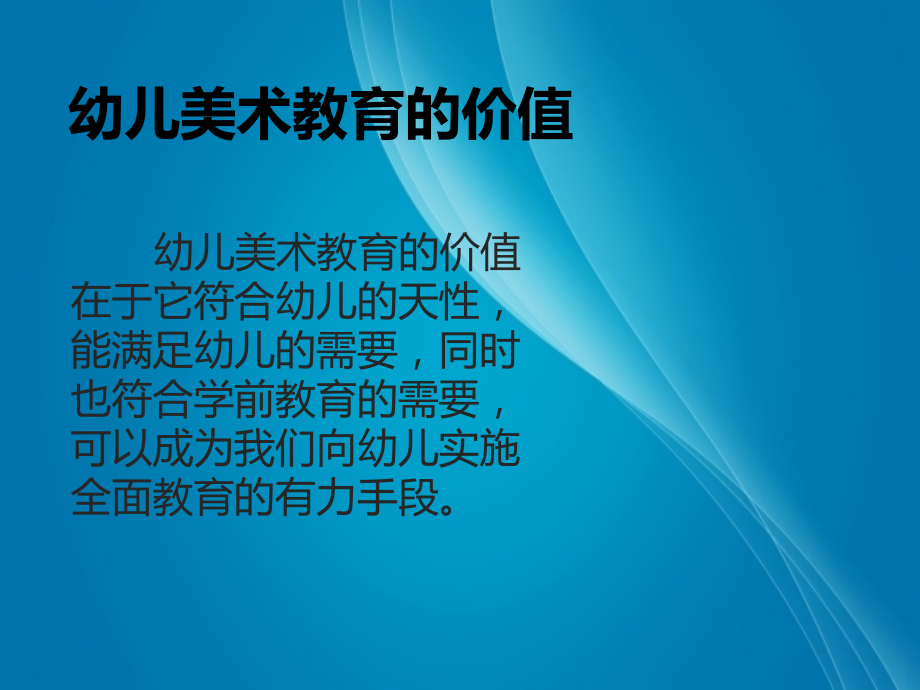 幼儿美术教育的价值

幼儿美术教育的价值在于它符合幼儿的天性，能满足幼儿的需要，同时也符合学前教育的需要，可以成为我们向幼儿实施全面教育的有力手段。